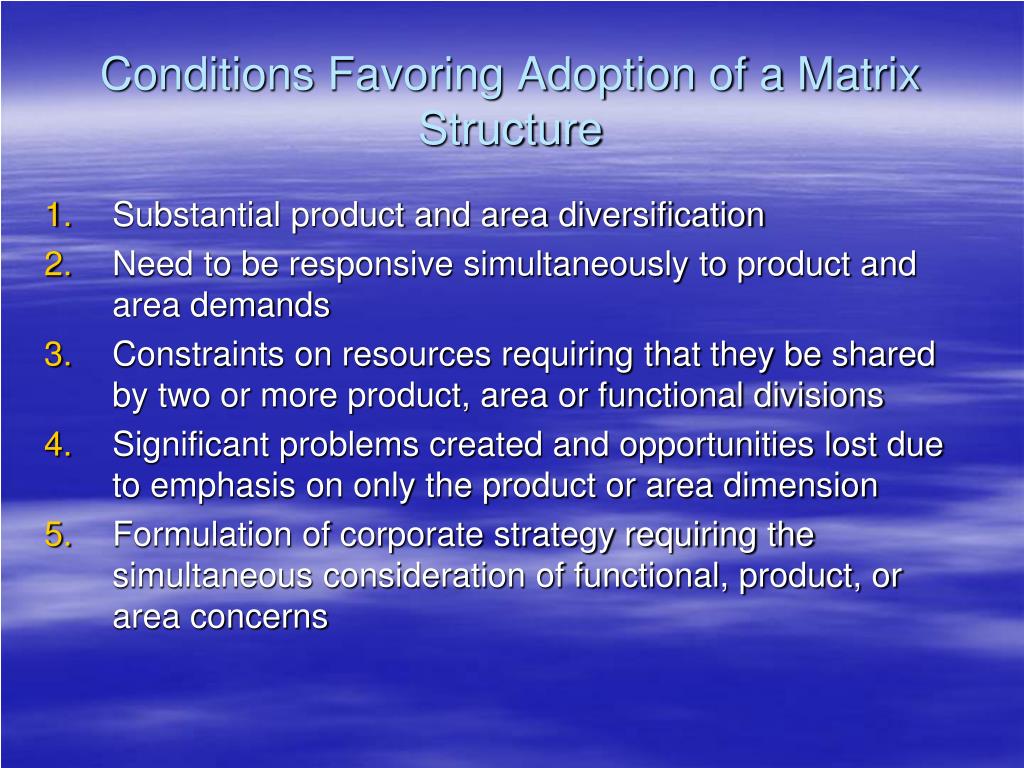 Conditions Favoring Adoption of a Matrix Structure

1. Substantial product and area diversification
2. Need to be responsive simultaneously to product and area demands
3. Constraints on resources requiring that they be shared by two or more product, area or functional divisions
4. Significant problems created and opportunities lost due to emphasis on only the product or area dimension
5. Formulation of corporate strategy requiring the simultaneous consideration of functional, product, or area concerns